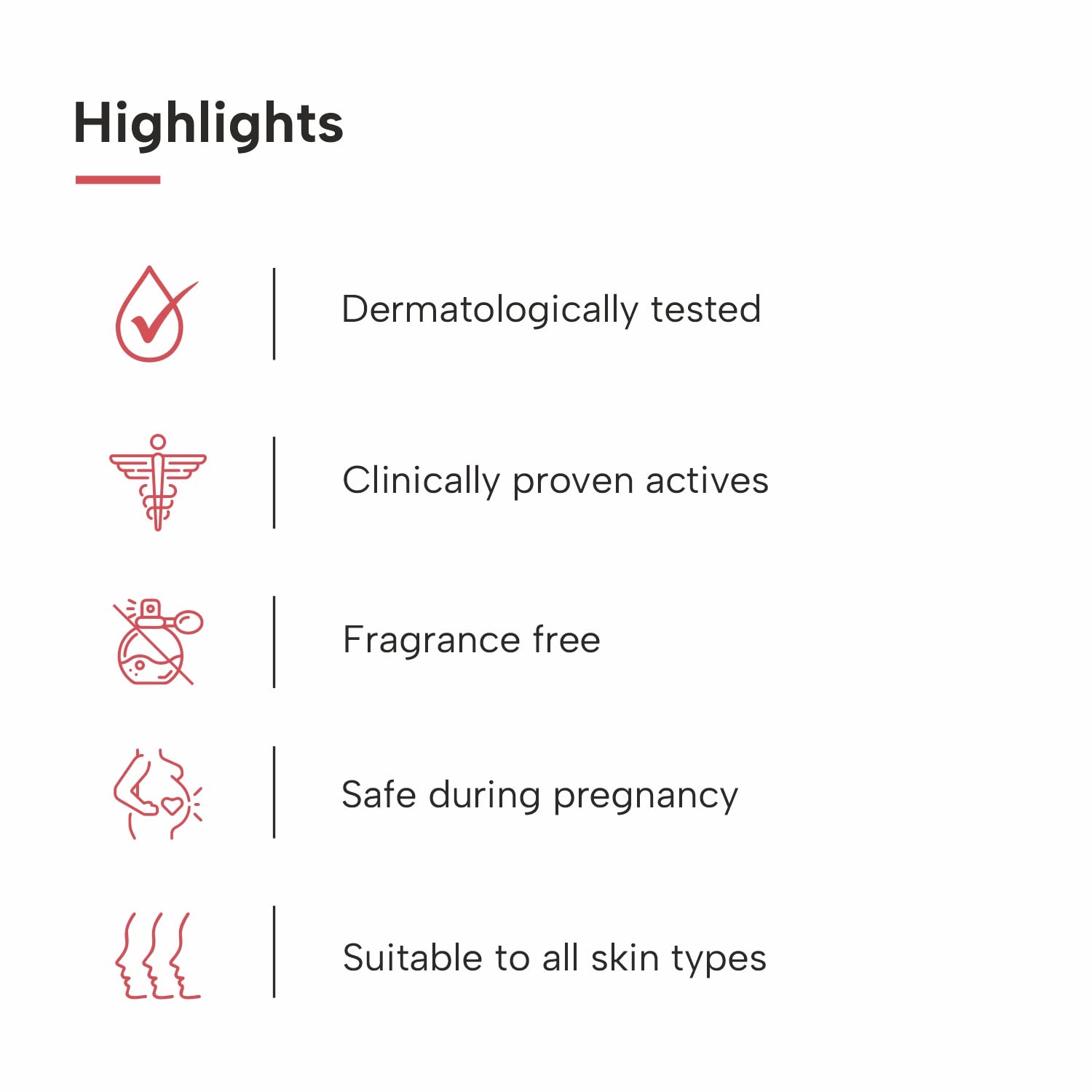 Highlights

Dermatologically tested

Clinically proven actives

Fragrance free

Safe during pregnancy

Suitable to all skin types